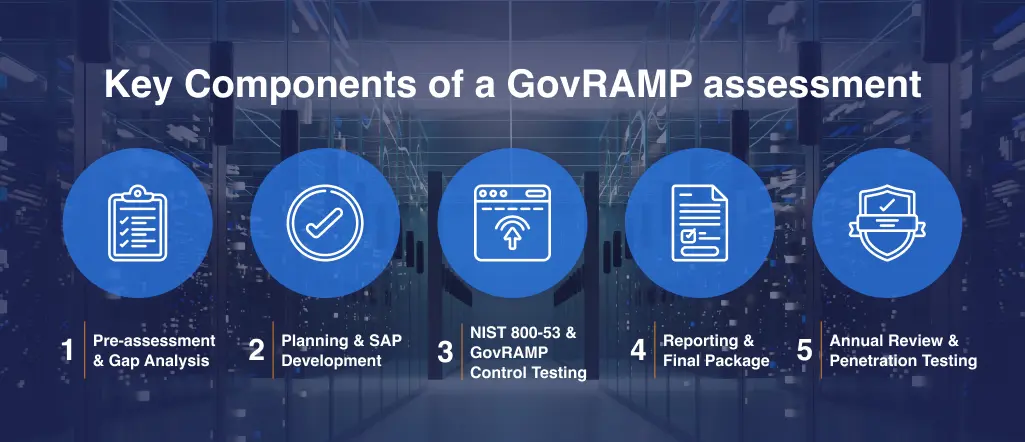 Key Components of a GovRAMP assessment

1 Pre-assessment & Gap Analysis

2 Planning & SAP Development

3 NIST 800-53 & GovRAMP Control Testing

4 Reporting & Final Package

5 Annual Review & Penetration Testing